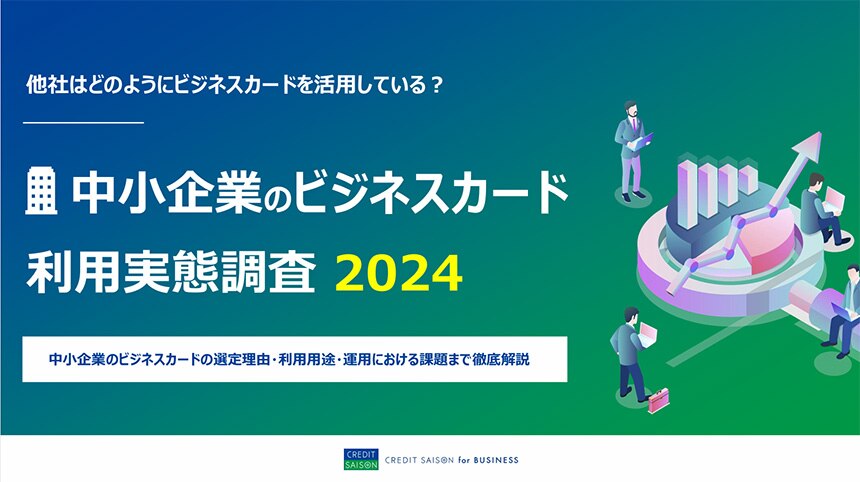 他社はどのようにビジネスカードを活用している？

中小企業のビジネスカード

利用実態調査 2024

中小企業のビジネスカードの選定理由・利用用途・運用における課題まで徹底解説

CREDIT SAISON

CREDIT SAISON for BUSINESS